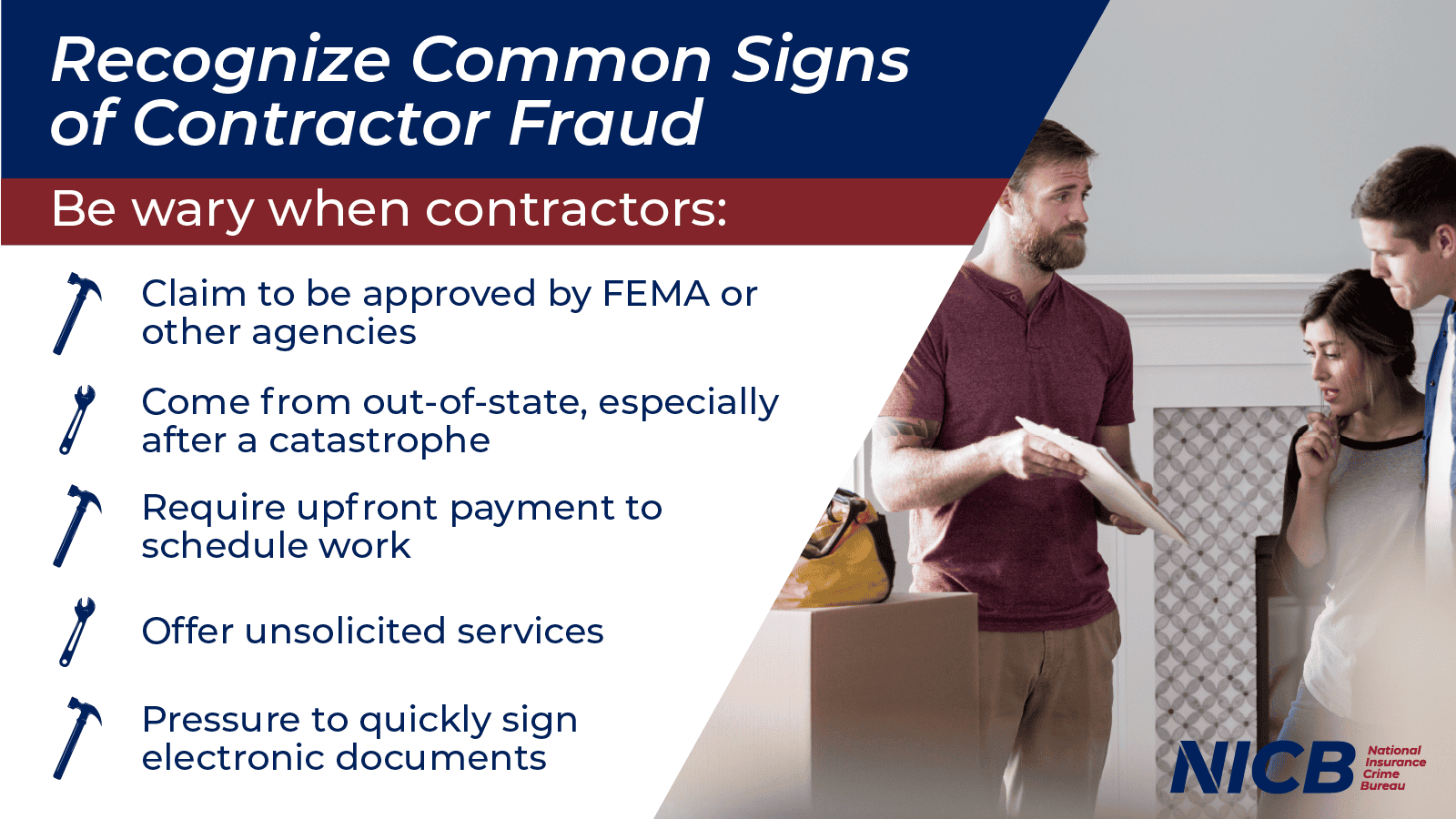 Recognize Common Signs of Contractor Fraud

Be wary when contractors:

Claim to be approved by FEMA or other agencies

Come from out-of-state, especially after a catastrophe

Require upfront payment to schedule work

Offer unsolicited services

Pressure to quickly sign electronic documents

NICB National Insurance Crime Bureau